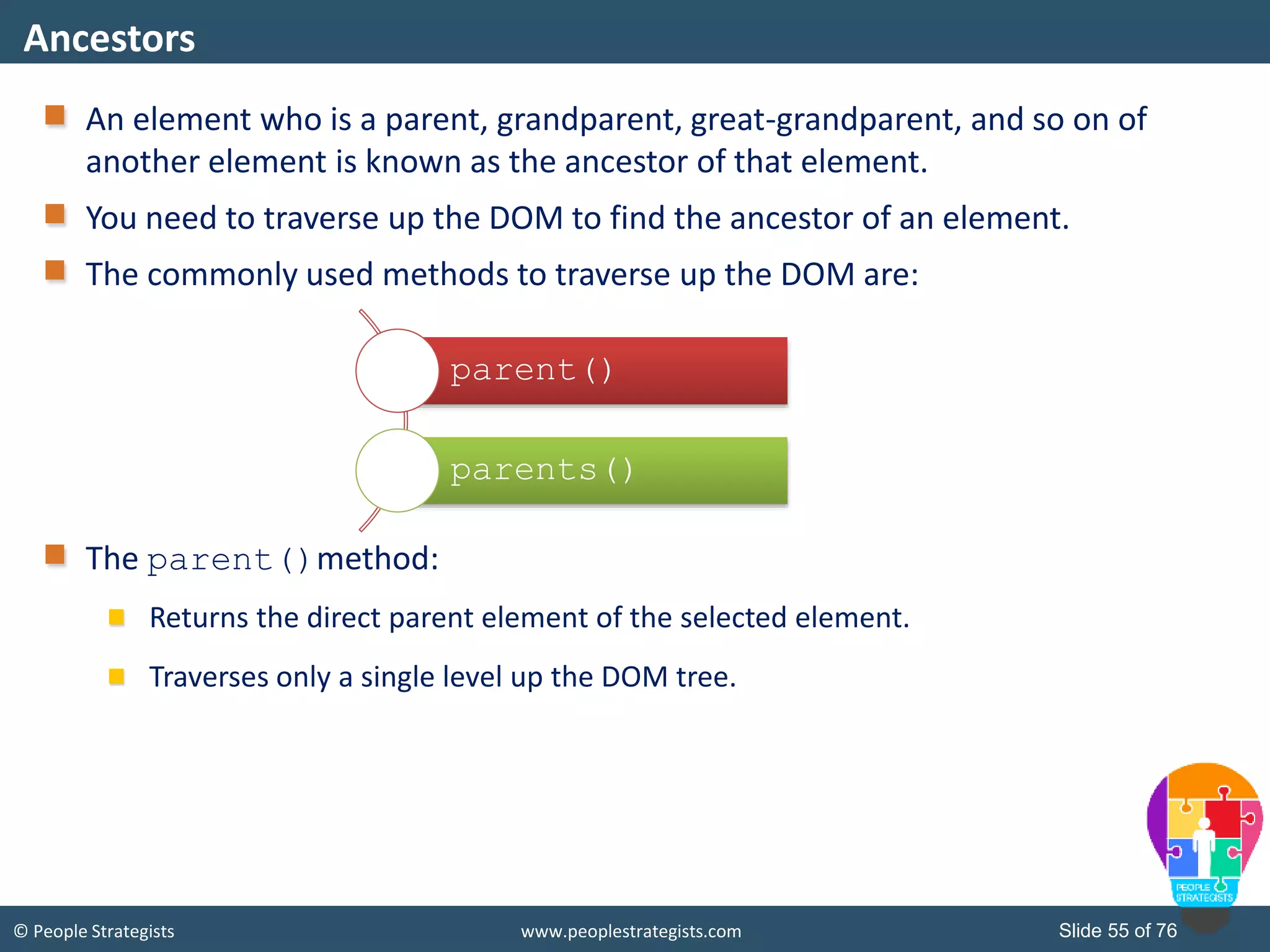 Ancestors

An element who is a parent, grandparent, great-grandparent, and so on of another element is known as the ancestor of that element.

You need to traverse up the DOM to find the ancestor of an element.

The commonly used methods to traverse up the DOM are:

parent()

parents()

The parent() method:

Returns the direct parent element of the selected element.

Traverses only a single level up the DOM tree.

PEOPLE STRATEGISTS

© People Strategists

www.peoplestrategists.com

Slide 55 of 76